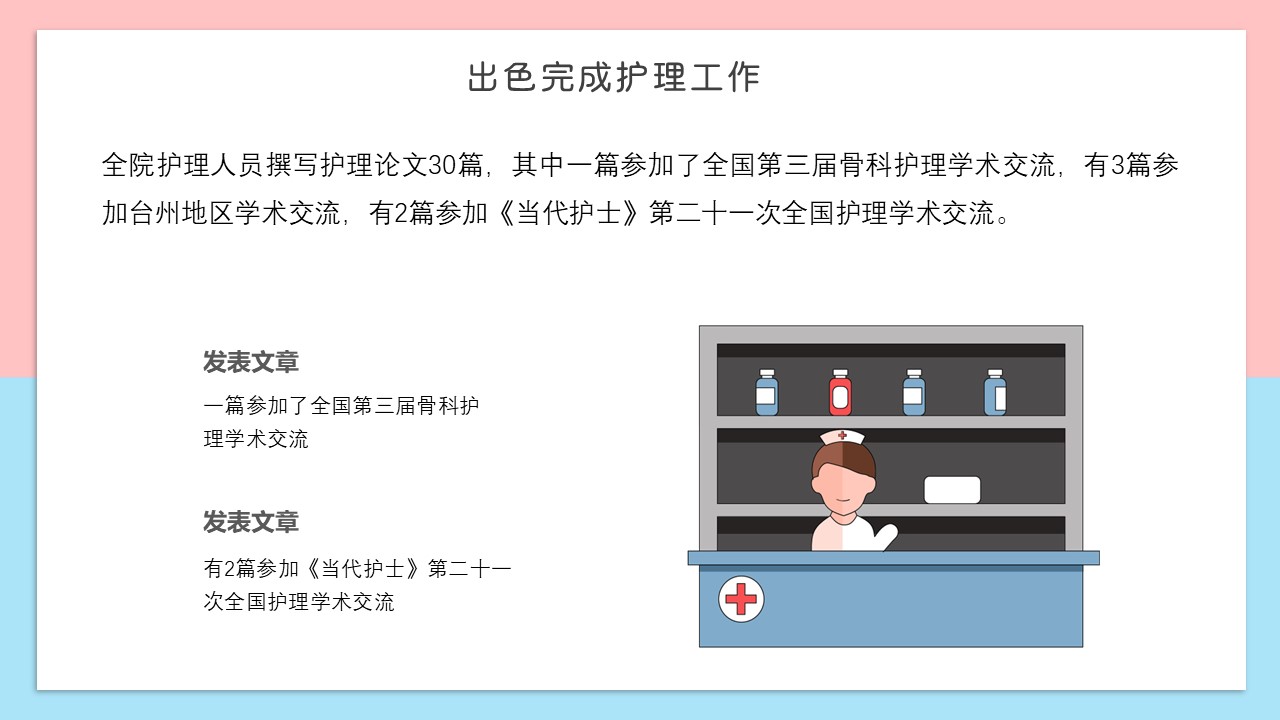 出色完成护理工作

全院护理人员撰写护理论文30篇，其中一篇参加了全国第三届骨科护理学术交流，有3篇参加台州地区学术交流，有2篇参加《当代护士》第二十一次全国护理学术交流。

发表文章

一篇参加了全国第三届骨科护理学术交流

发表文章

有2篇参加《当代护士》第二十一次全国护理学术交流